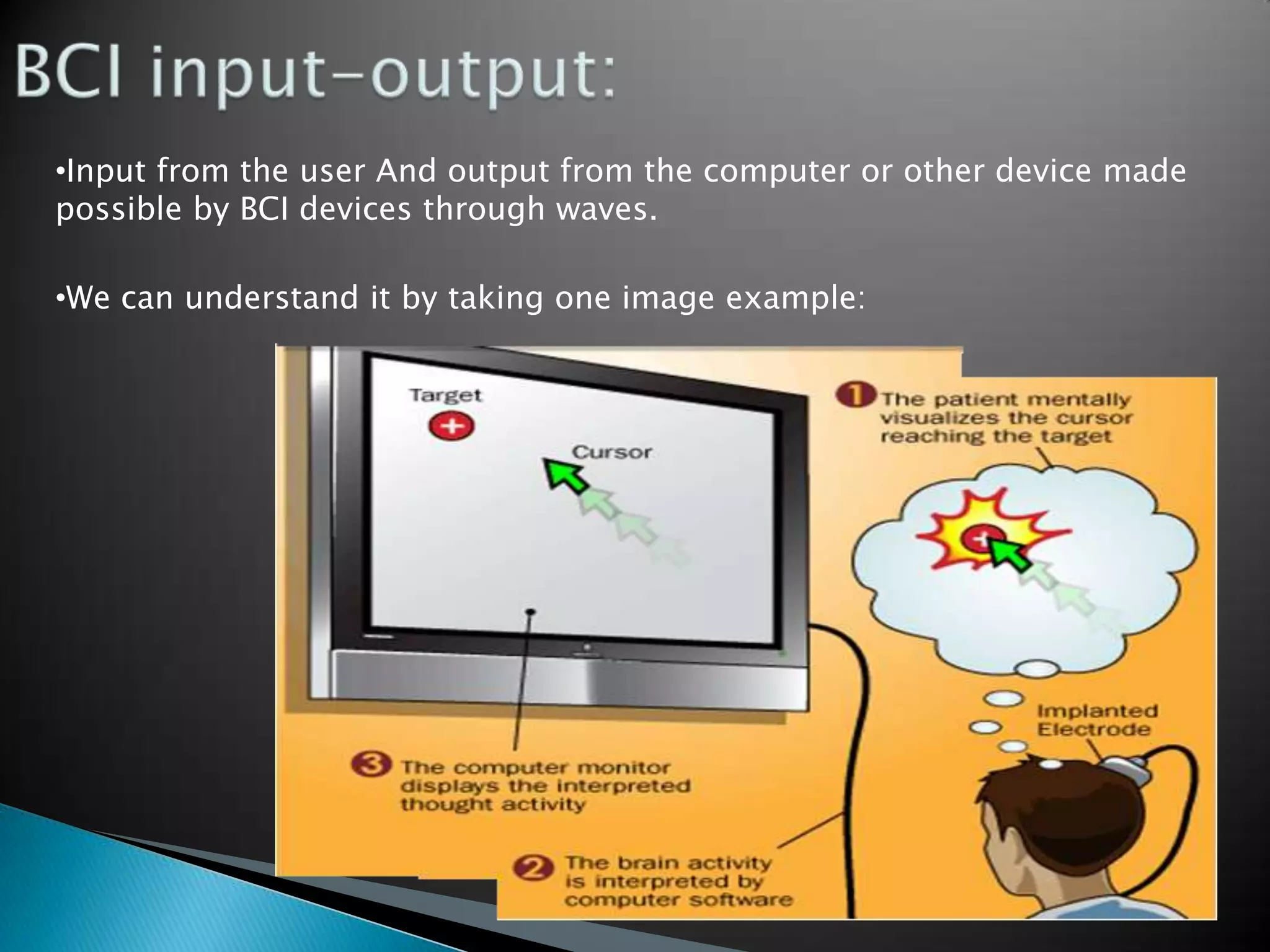 BCI input-output:

•Input from the user And output from the computer or other device made possible by BCI devices through waves.

•We can understand it by taking one image example:

Target

Cursor

1 The patient mentally visualizes the cursor reaching the target

Implanted Electrode

3 The computer monitor displays the interpreted thought activity

2 The brain activity is interpreted by computer software